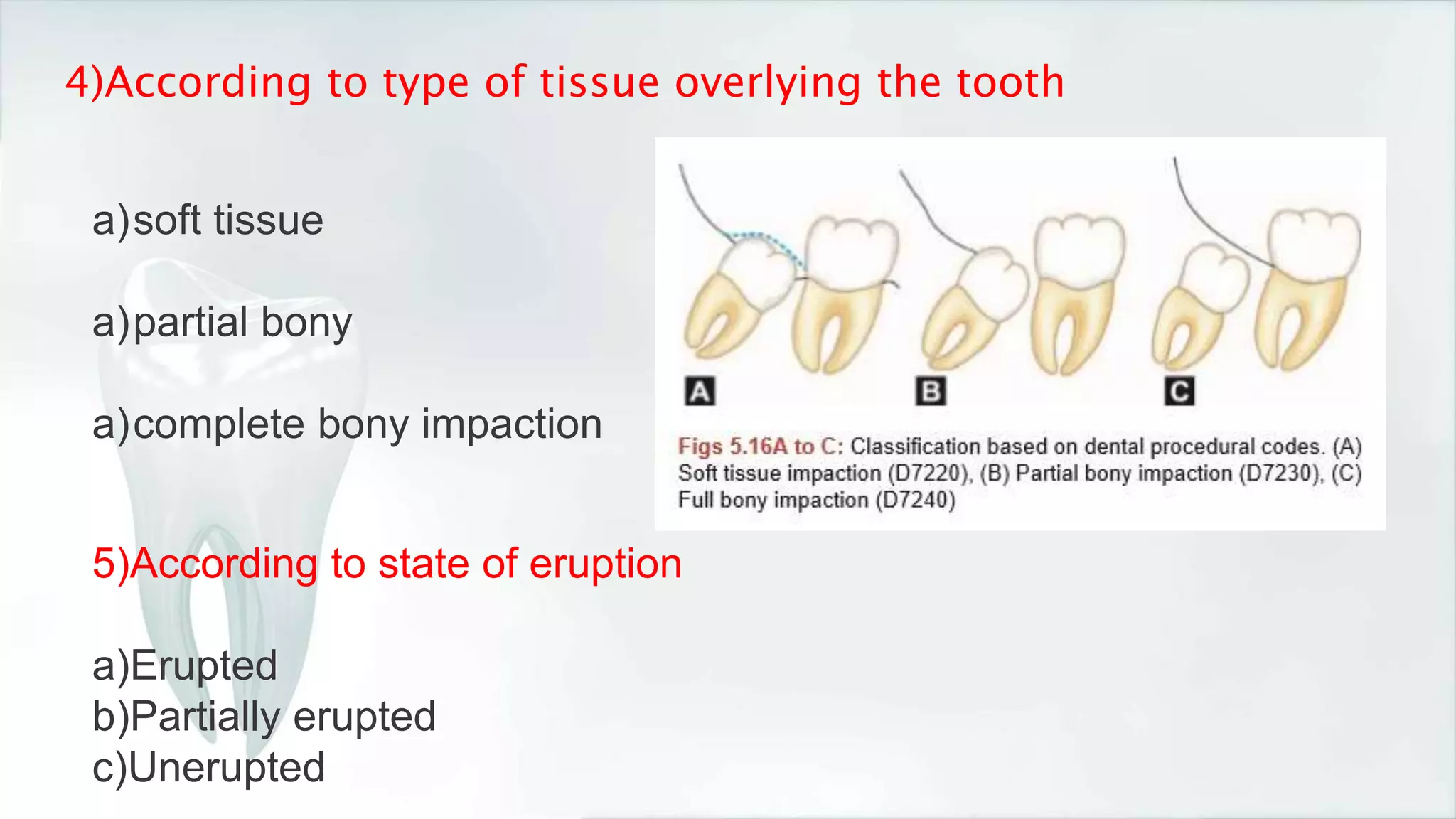 4)According to type of tissue overlying the tooth

a)soft tissue

a)partial bony

a)complete bony impaction

A

B

C

Figs 5.16A to C: Classification based on dental procedural codes. (A) Soft tissue impaction (D7220), (B) Partial bony impaction (D7230), (C) Full bony impaction (D7240)

5)According to state of eruption

a)Erupted
b)Partially erupted
c)Unerupted